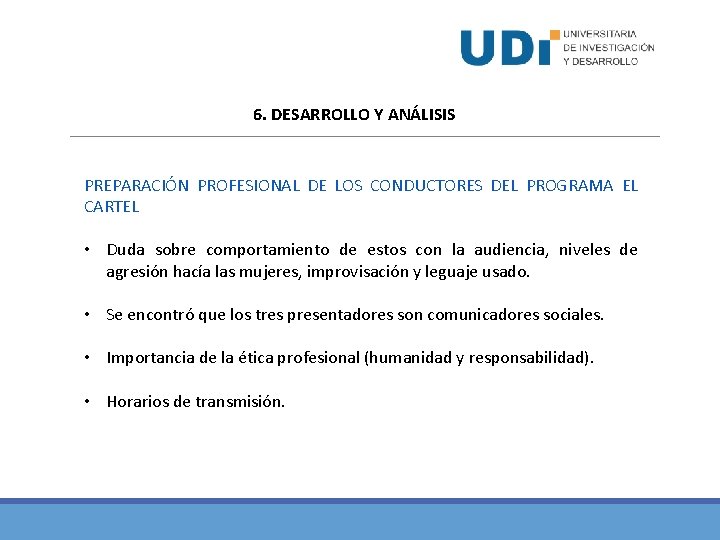 UDI UNIVERSITARIA DE INVESTIGACIÓN Y DESARROLLO

6. DESARROLLO Y ANÁLISIS

PREPARACIÓN PROFESIONAL DE LOS CONDUCTORES DEL PROGRAMA EL CARTEL

• Duda sobre comportamiento de estos con la audiencia, niveles de agresión hacía las mujeres, improvisación y leguaje usado.

• Se encontró que los tres presentadores son comunicadores sociales.

• Importancia de la ética profesional (humanidad y responsabilidad).

• Horarios de transmisión.